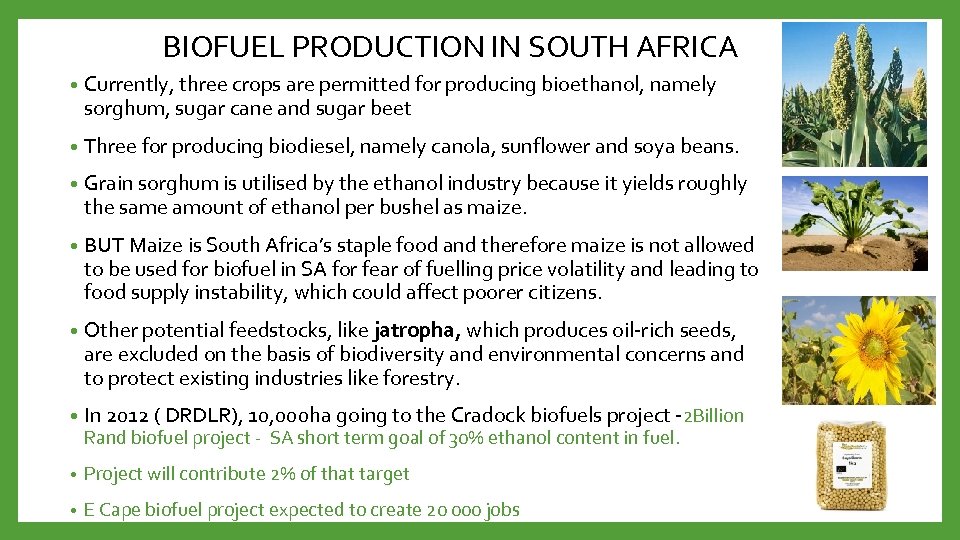 BIOFUEL PRODUCTION IN SOUTH AFRICA

• Currently, three crops are permitted for producing bioethanol, namely sorghum, sugar cane and sugar beet

• Three for producing biodiesel, namely canola, sunflower and soya beans.

• Grain sorghum is utilised by the ethanol industry because it yields roughly the same amount of ethanol per bushel as maize.

• BUT Maize is South Africa's staple food and therefore maize is not allowed to be used for biofuel in SA for fear of fuelling price volatility and leading to food supply instability, which could affect poorer citizens.

• Other potential feedstocks, like jatropha, which produces oil-rich seeds, are excluded on the basis of biodiversity and environmental concerns and to protect existing industries like forestry.

• In 2012 ( DRDLR), 10,000ha going to the Cradock biofuels project -2Billion Rand biofuel project - SA short term goal of 30% ethanol content in fuel.

• Project will contribute 2% of that target

• E Cape biofuel project expected to create 20 000 jobs